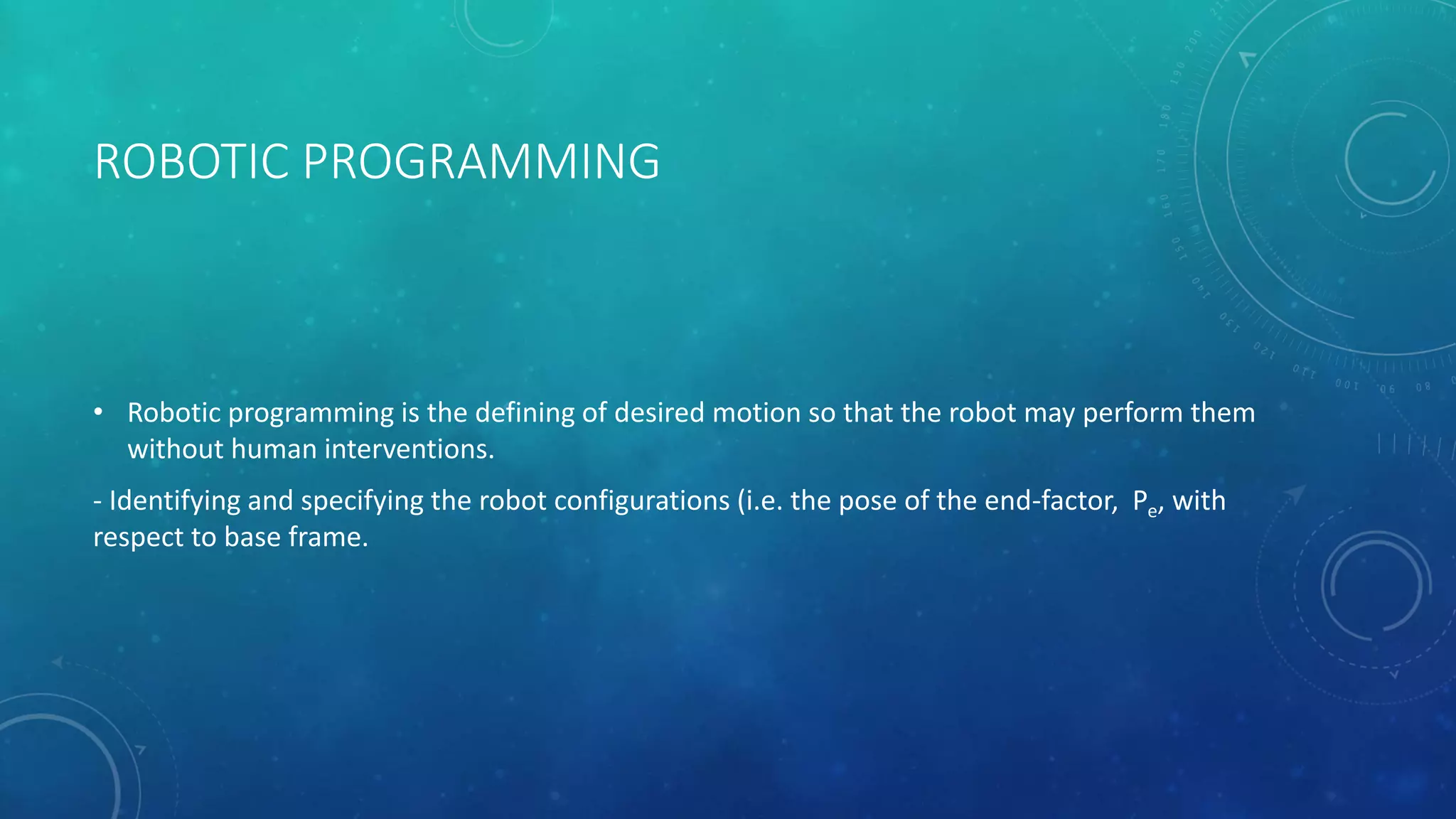 ROBOTIC PROGRAMMING

• Robotic programming is the defining of desired motion so that the robot may perform them without human interventions.

- Identifying and specifying the robot configurations (i.e. the pose of the end-factor, $P_e$, with respect to base frame.